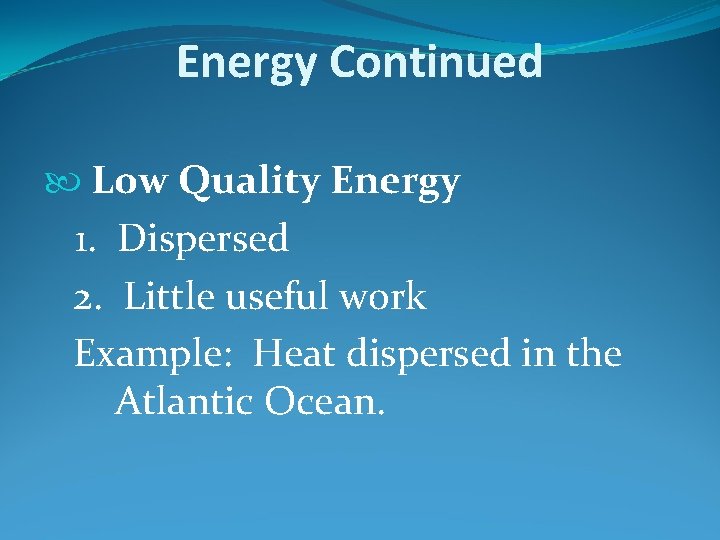 Energy Continued

Low Quality Energy
1. Dispersed
2. Little useful work
Example: Heat dispersed in the Atlantic Ocean.